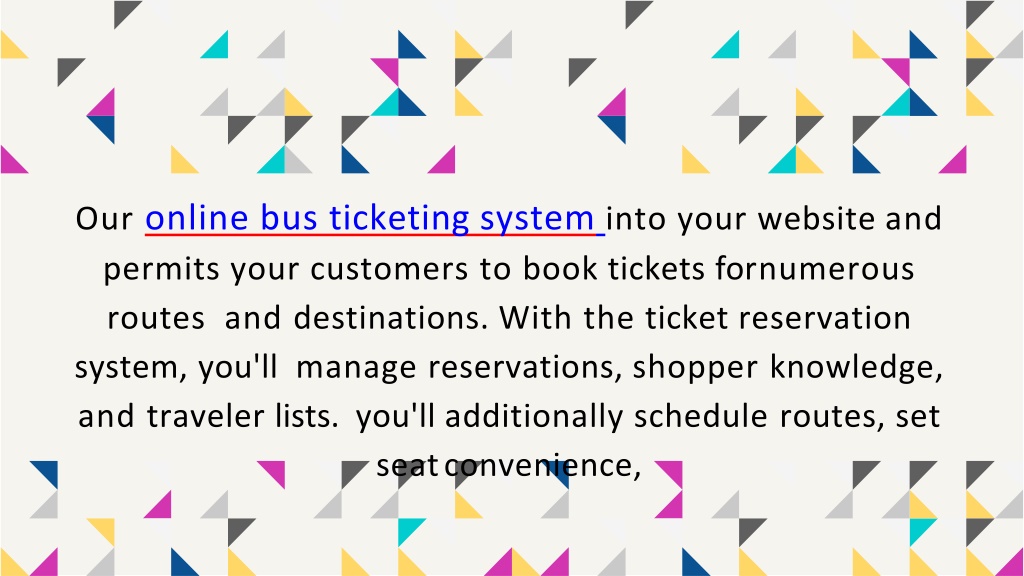 Our online bus ticketing system into your website and permits your customers to book tickets fornumerous routes and destinations. With the ticket reservation system, you'll manage reservations, shopper knowledge, and traveler lists. you'll additionally schedule routes, set seat convenience,